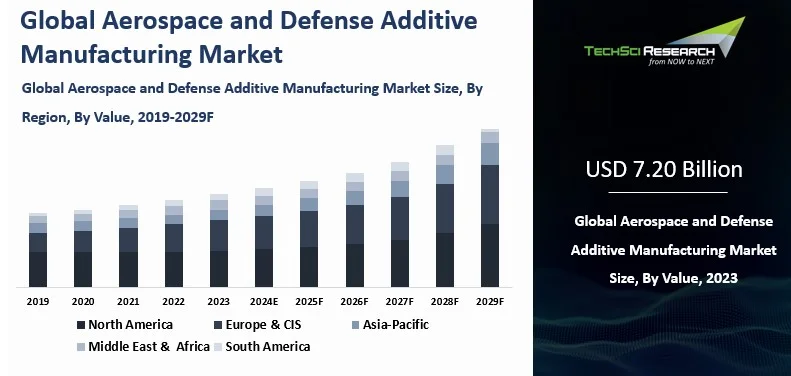 Global Aerospace and Defense Additive Manufacturing Market

Global Aerospace and Defense Additive Manufacturing Market Size, By Region, By Value, 2019-2029F

2019 2020 2021 2022 2023 2024E 2025F 2026F 2027F 2028F 2029F

North America
Europe & CIS
Asia-Pacific
Middle East & Africa
South America

TECHSCI RESEARCH
from NOW to NEXT

USD 7.20 Billion

Global Aerospace and Defense Additive Manufacturing Market Size, By Value, 2023